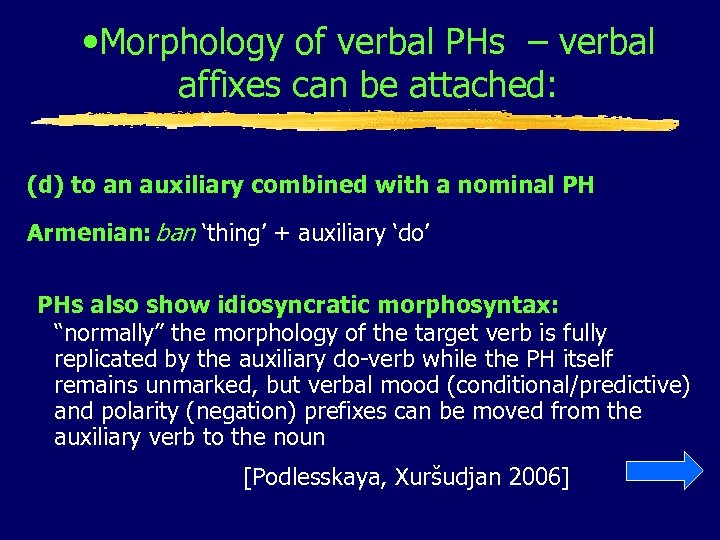 •Morphology of verbal PHs – verbal affixes can be attached:

(d) to an auxiliary combined with a nominal PH

Armenian: ban ‘thing’ + auxiliary ‘do’

PHs also show idiosyncratic morphosyntax:
“normally” the morphology of the target verb is fully replicated by the auxiliary do-verb while the PH itself remains unmarked, but verbal mood (conditional/predictive) and polarity (negation) prefixes can be moved from the auxiliary verb to the noun

[Podlesskaya, Xuršudjan 2006]